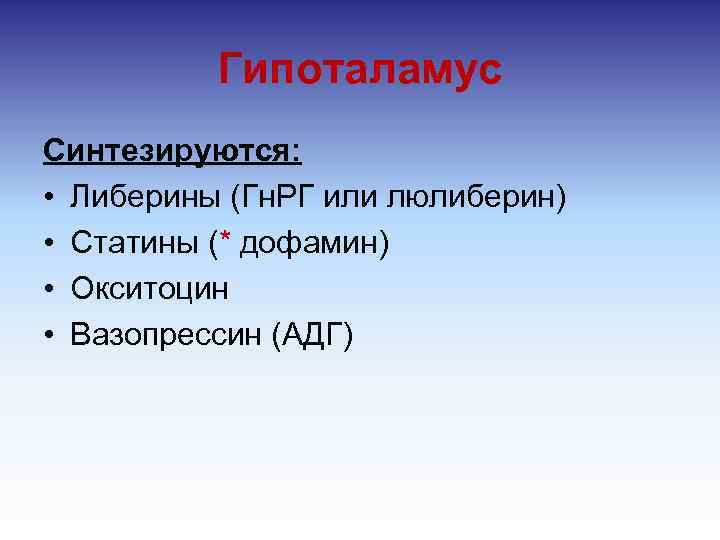 Гипоталамус

Синтезируются:

• Либерины (ГнРГ или люлиберин)
• Статины (* дофамин)
• Окситоцин
• Вазопрессин (АДГ)